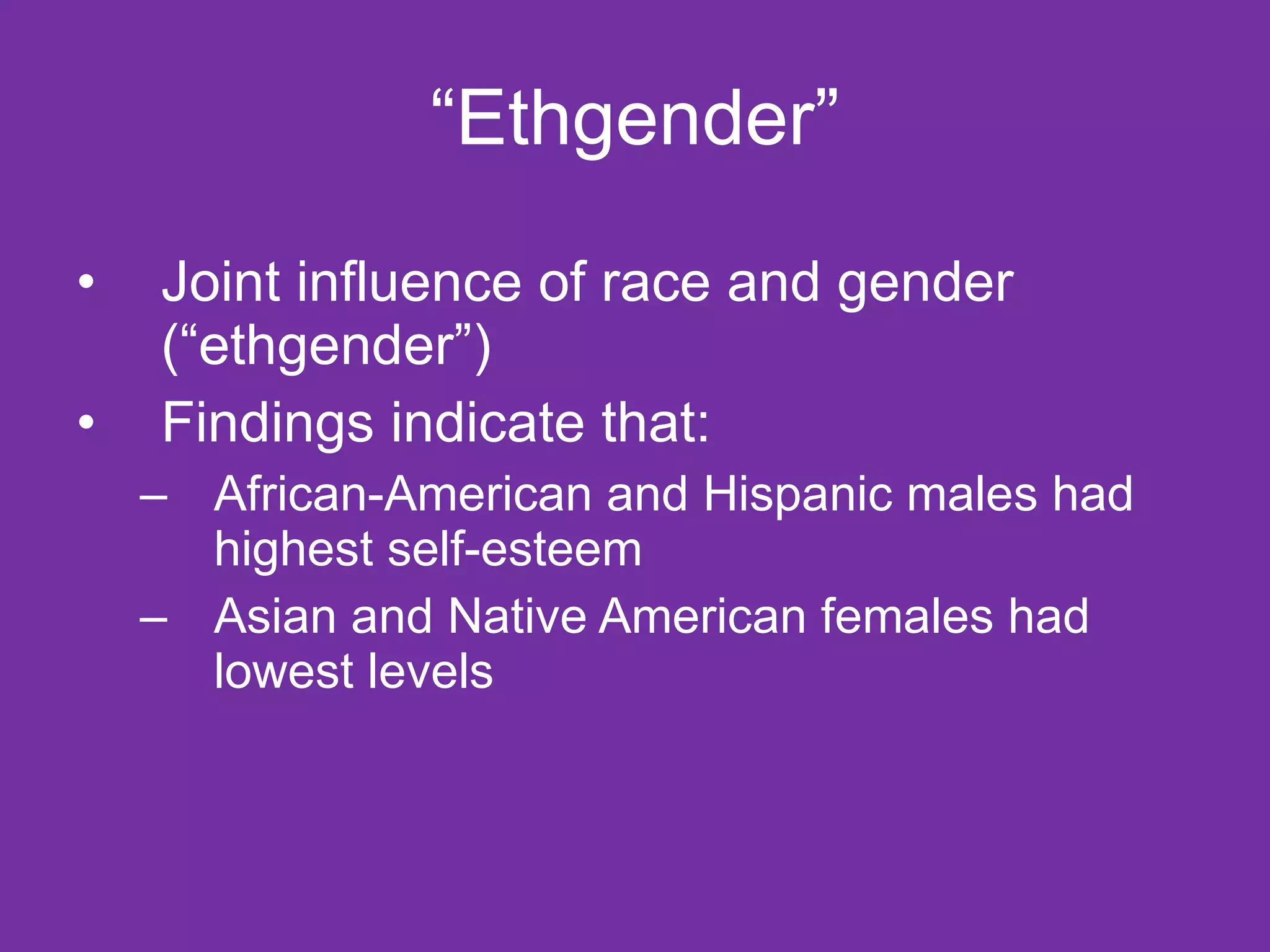 “Ethgender”

• Joint influence of race and gender (“ethgender”)
• Findings indicate that:
– African-American and Hispanic males had highest self-esteem
– Asian and Native American females had lowest levels